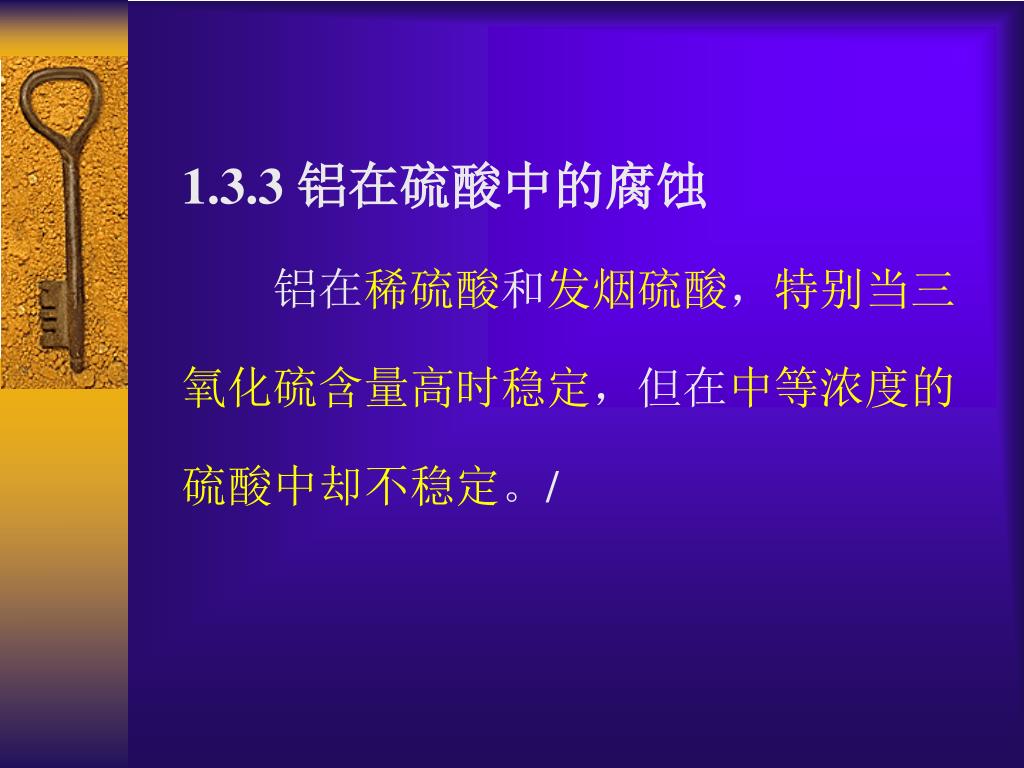 1.3.3 铝在硫酸中的腐蚀

铝在稀硫酸和发烟硫酸，特别当三氧化硫含量高时稳定，但在中等浓度的硫酸中却不稳定。/